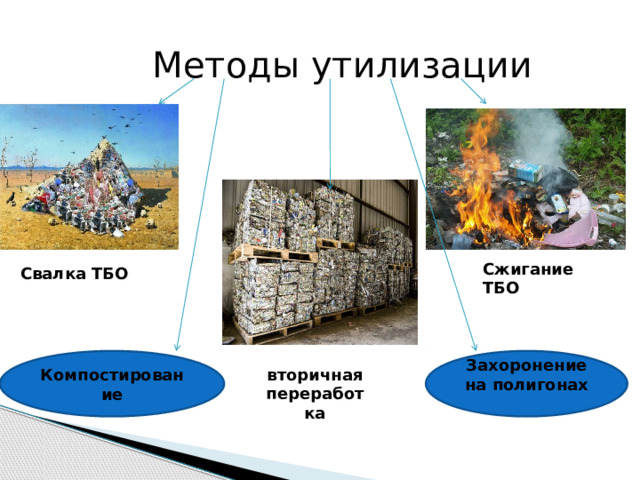 Методы утилизации

Свалка ТБО

Сжигание ТБО

Компостирование

вторичная переработка

Захоронение на полигонах